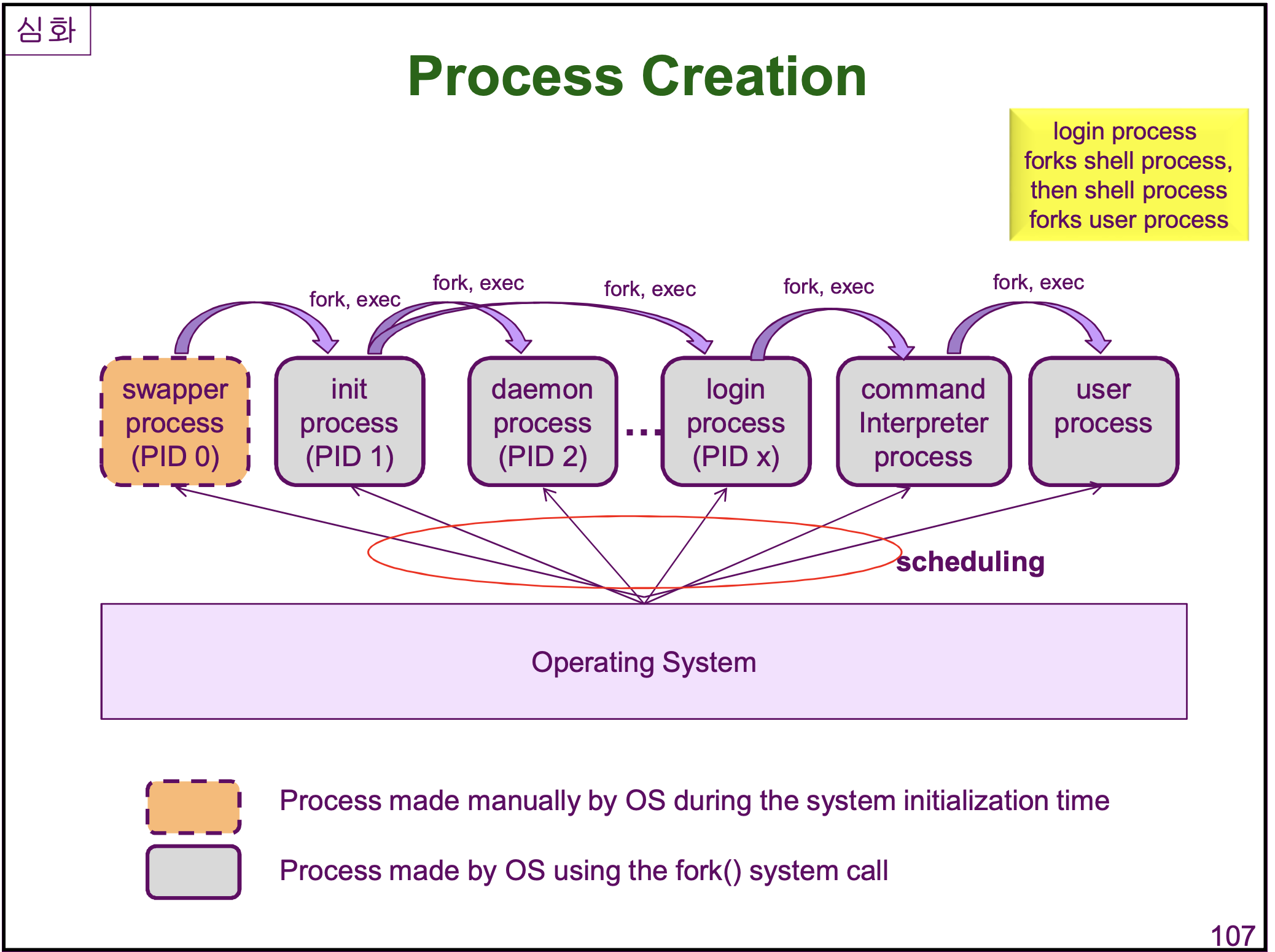 심화

Process Creation

login process forks shell process, then shell process forks user process

fork, exec

fork, exec

fork, exec

fork, exec

fork, exec

swapper process (PID 0)

init process (PID 1)

daemon process (PID 2)

...

login process (PID x)

command Interpreter process

user process

scheduling

Operating System

Process made manually by OS during the system initialization time

Process made by OS using the fork() system call

107